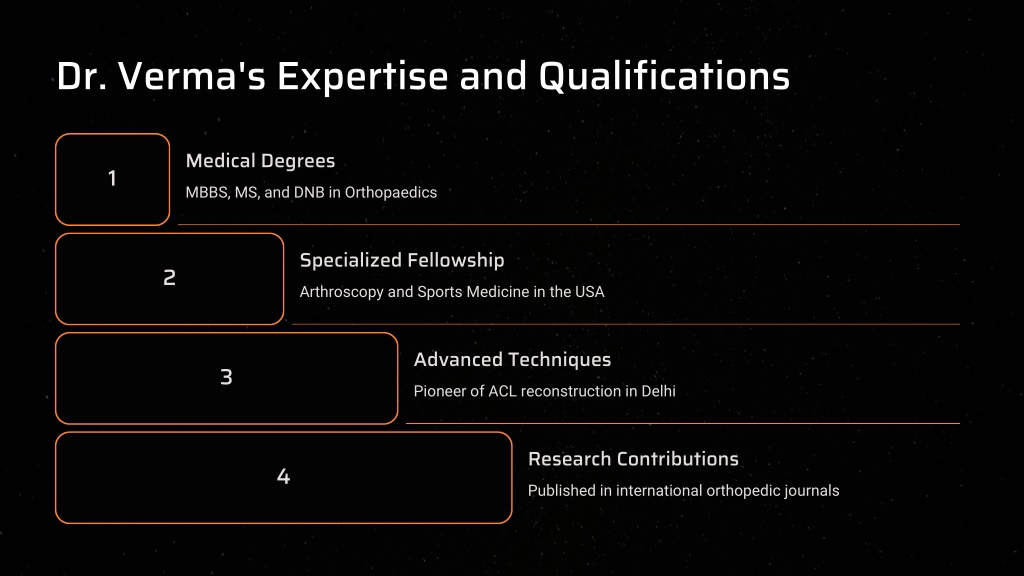 Dr. Verma's Expertise and Qualifications

1

Medical Degrees

MBBS, MS, and DNB in Orthopaedics

2

Specialized Fellowship

Arthroscopy and Sports Medicine in the USA

3

Advanced Techniques

Pioneer of ACL reconstruction in Delhi

4

Research Contributions

Published in international orthopedic journals